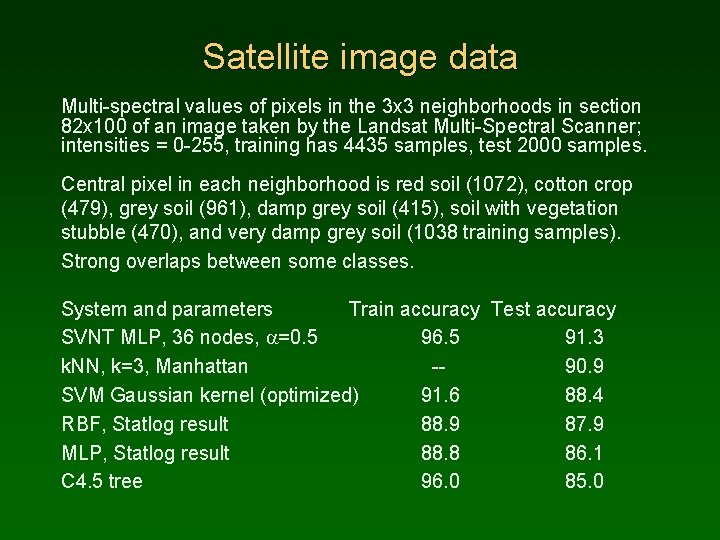 Satellite image data

Multi-spectral values of pixels in the 3x3 neighborhoods in section 82x100 of an image taken by the Landsat Multi-Spectral Scanner; intensities = 0-255, training has 4435 samples, test 2000 samples.

Central pixel in each neighborhood is red soil (1072), cotton crop (479), grey soil (961), damp grey soil (415), soil with vegetation stubble (470), and very damp grey soil (1038 training samples). Strong overlaps between some classes.

| System and parameters | Train accuracy | Test accuracy |
|---|---|---|
| SVNT MLP, 36 nodes, $\alpha$=0.5 | 96.5 | 91.3 |
| kNN, k=3, Manhattan | -- | 90.9 |
| SVM Gaussian kernel (optimized) | 91.6 | 88.4 |
| RBF, Statlog result | 88.9 | 87.9 |
| MLP, Statlog result | 88.8 | 86.1 |
| C4.5 tree | 96.0 | 85.0 |